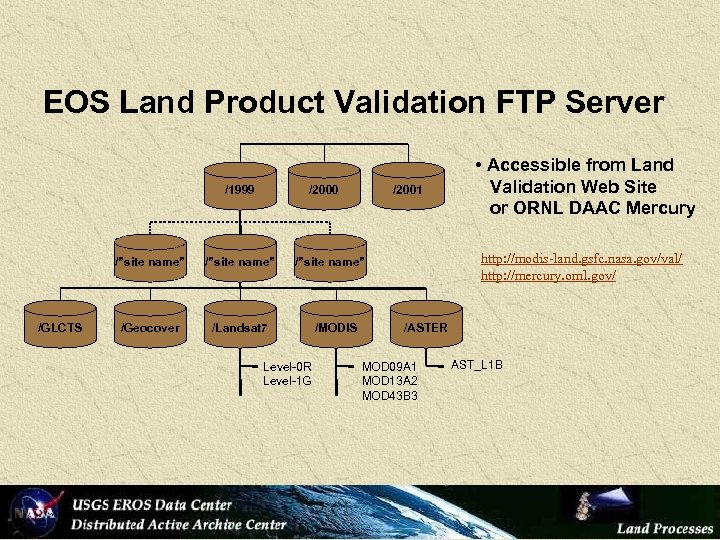 EOS Land Product Validation FTP Server

/1999
/2000
/2001
/"site name"
/"site name"
/"site name"
/GLCTS
/Geocover
/Landsat7
/MODIS
/ASTER
Level-0R
Level-1G
MOD09A1
MOD13A2
MOD43B3
AST_L1B

• Accessible from Land Validation Web Site or ORNL DAAC Mercury

http://modis-land.gsfc.nasa.gov/val/
http://mercury.ornl.gov/

NASA
USGS EROS Data Center
Distributed Active Archive Center
Land Processes